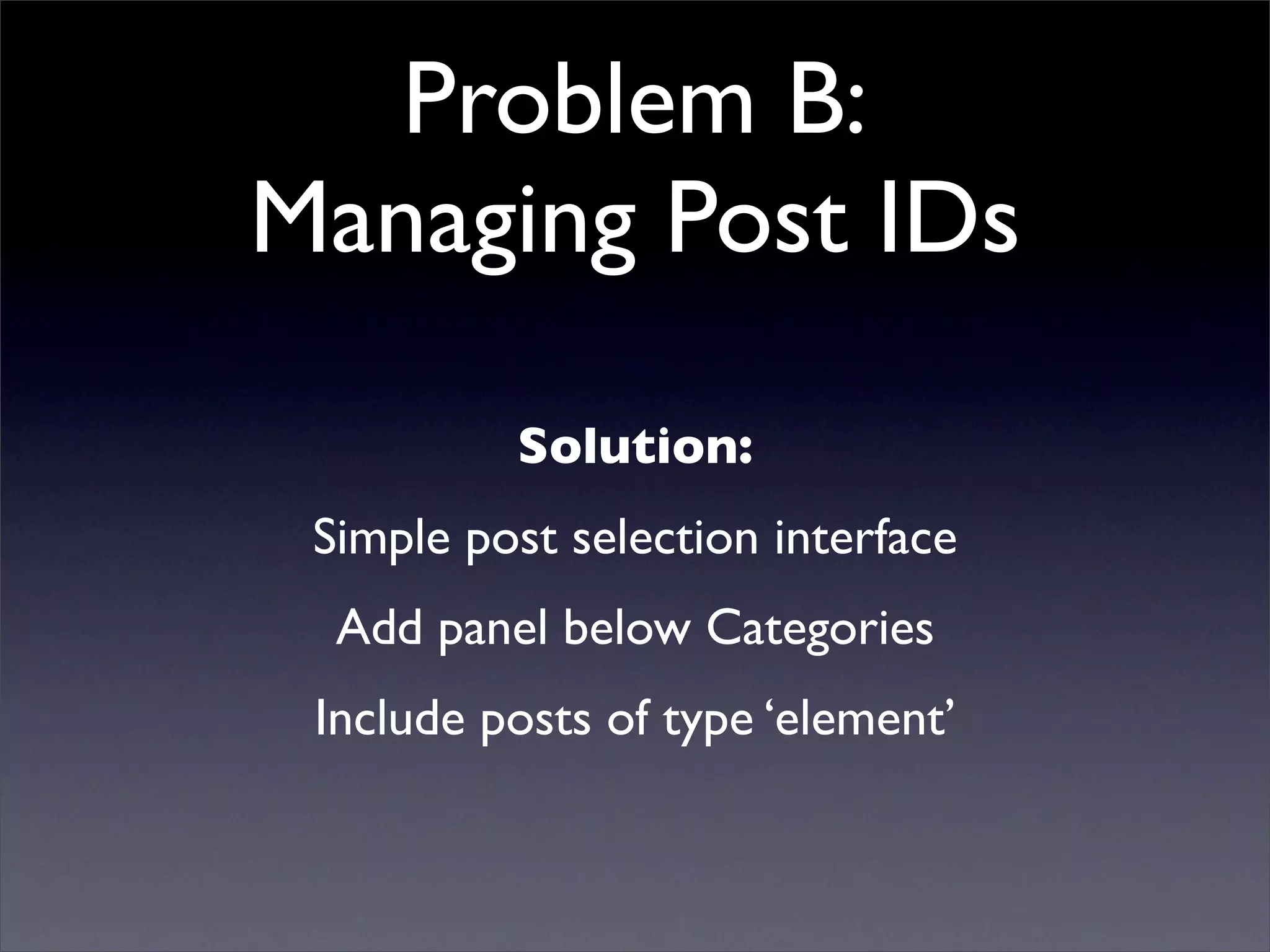 Problem B:
Managing Post IDs

Solution:

Simple post selection interface

Add panel below Categories

Include posts of type ‘element’